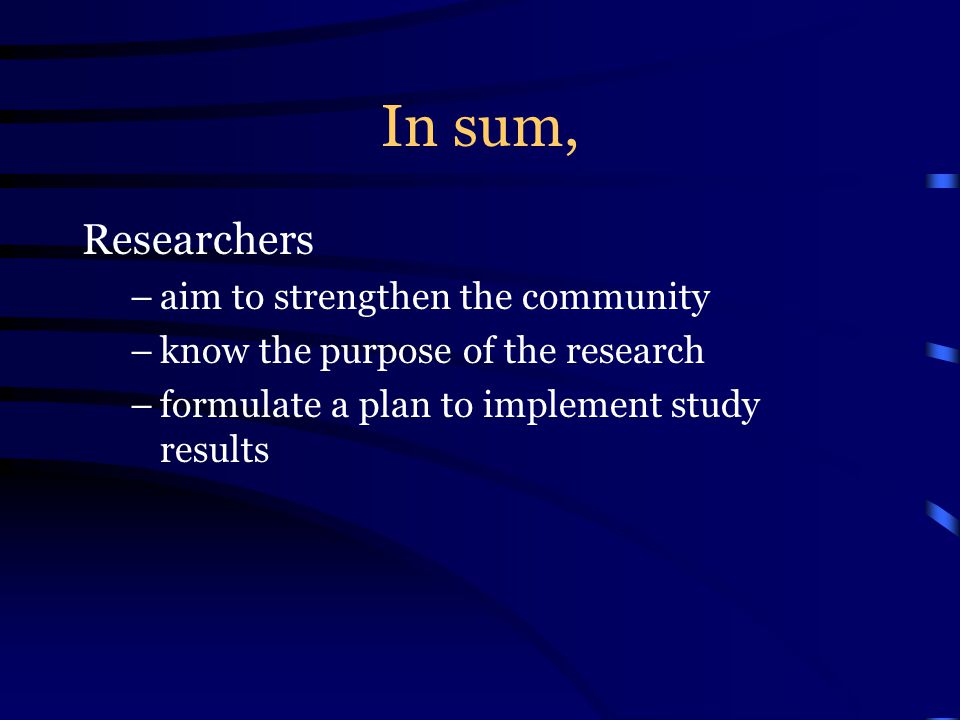 In sum,

Researchers

– aim to strengthen the community

– know the purpose of the research

– formulate a plan to implement study results